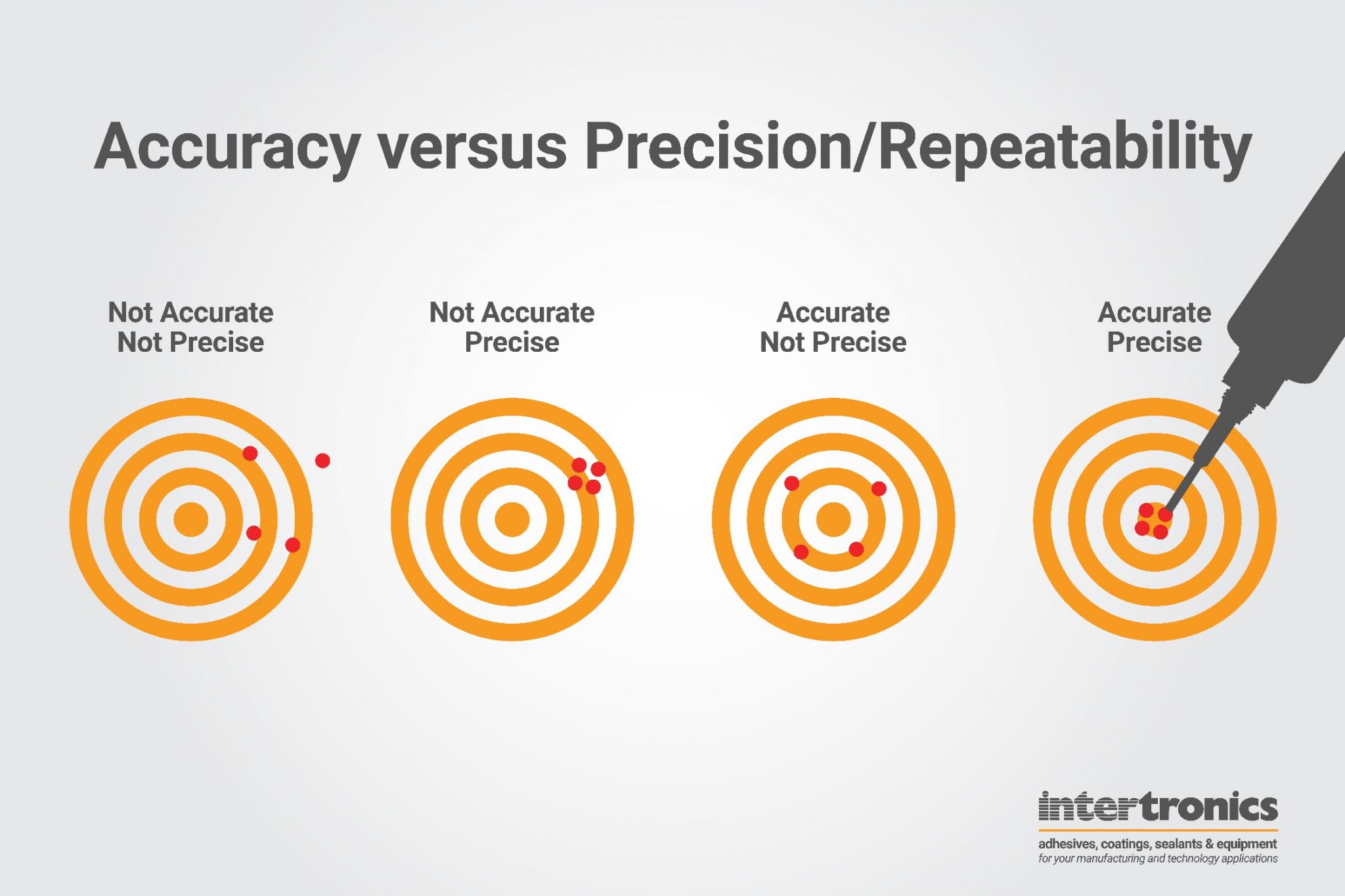 Accuracy versus Precision/Repeatability

Not Accurate
Not Precise

Not Accurate
Precise

Accurate
Not Precise

Accurate
Precise

intertronics
adhesives, coatings, sealants & equipment
for your manufacturing and technology applications